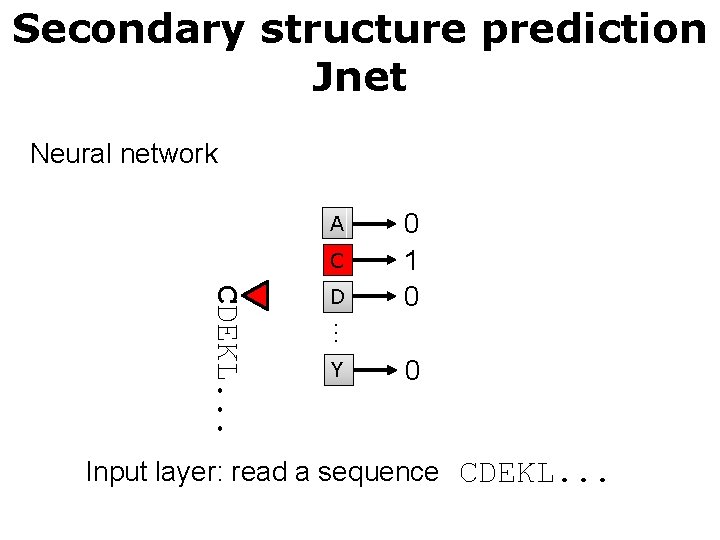 Secondary structure prediction
Jnet

Neural network

CDEKL...

A 0
C 1
D 0
⋮
Y 0

Input layer: read a sequence CDEKL...